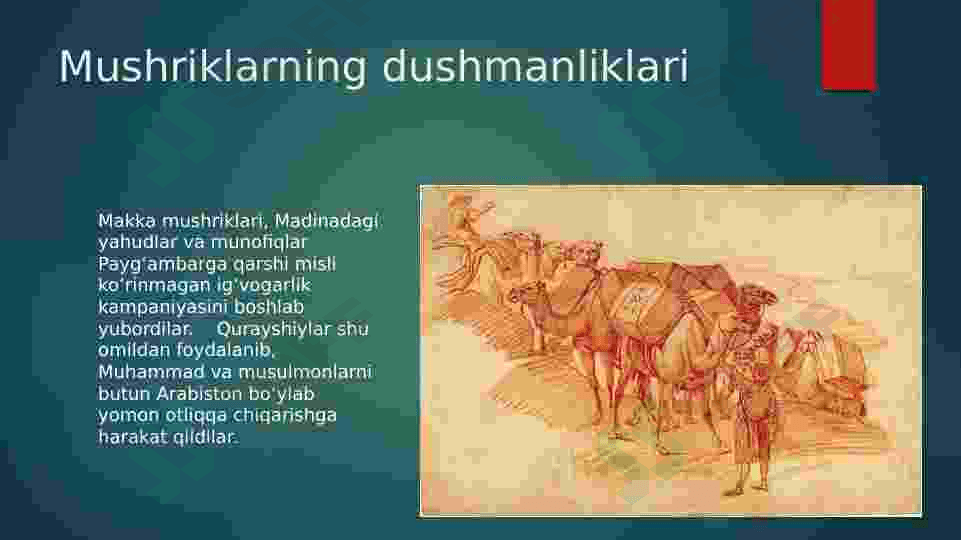 Mushriklarning dushmanliklari

Makka mushriklari, Madinadagi yahudlar va munofiqlar Payg'ambarga qarshi misli ko'rinmagan ig'vogarlik kampaniyasini boshlab yubordilar.   Qurayshiylar shu omildan foydalanib, Muhammad va musulmonlarni butun Arabiston bo'ylab yomon otliqqa chiqarishga harakat qildilar.